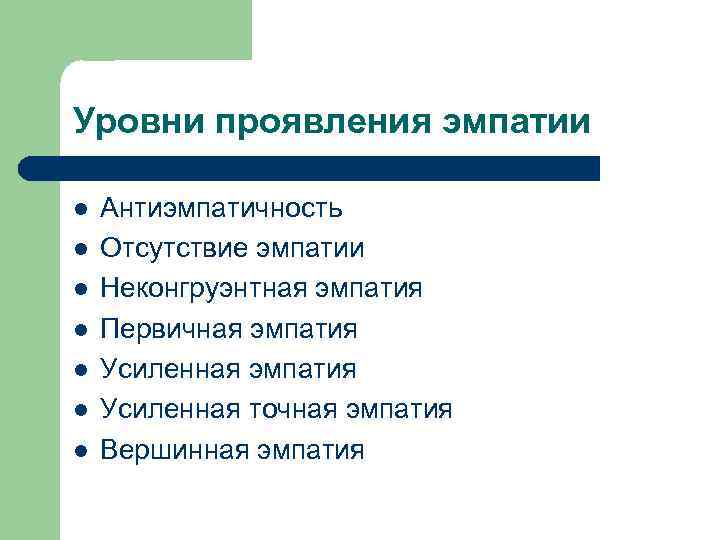 Уровни проявления эмпатии

- Антиэмпатичность
- Отсутствие эмпатии
- Неконгруэнтная эмпатия
- Первичная эмпатия
- Усиленная эмпатия
- Усиленная точная эмпатия
- Вершинная эмпатия